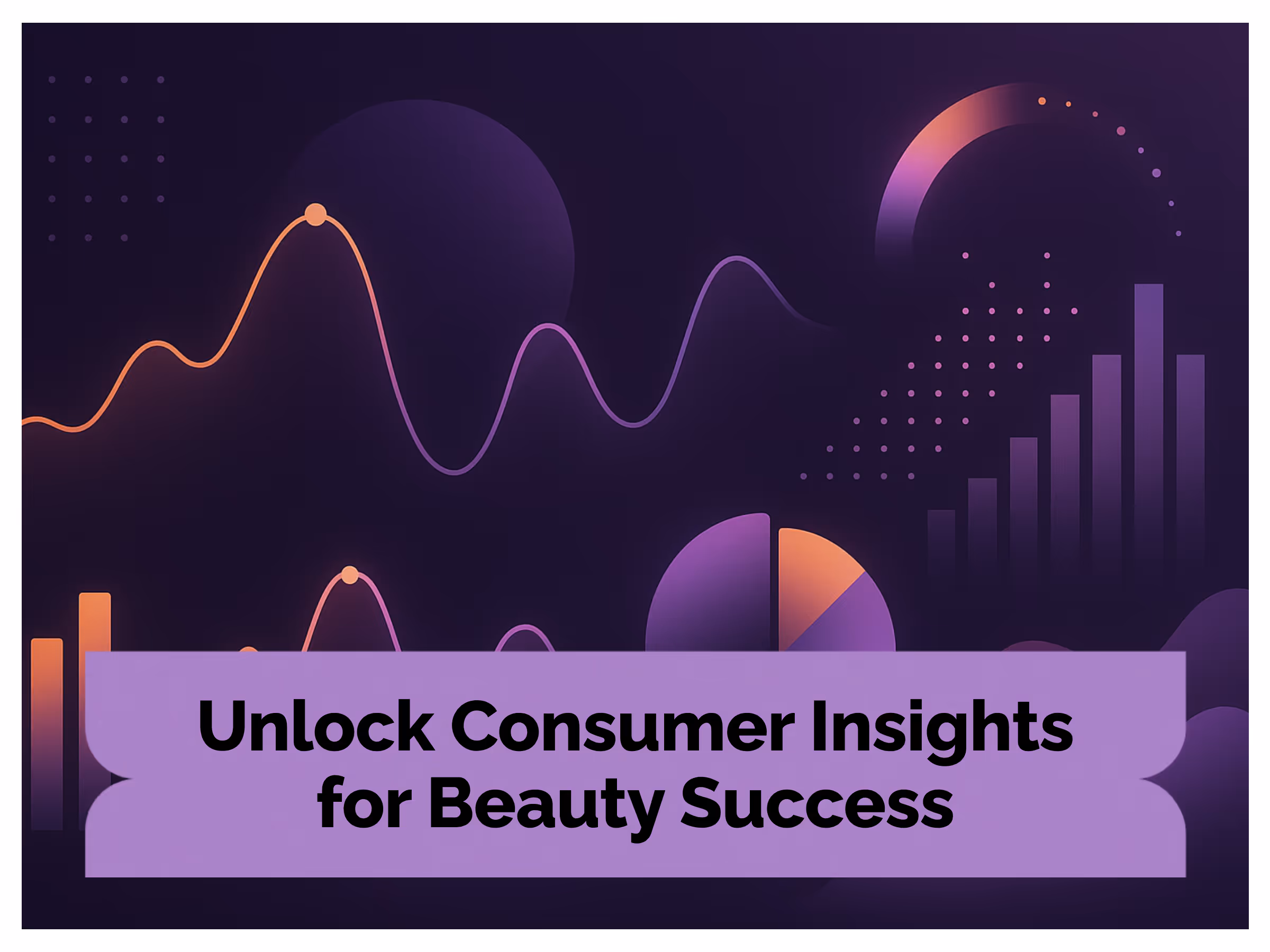 Unlock Consumer Insights for Beauty Success